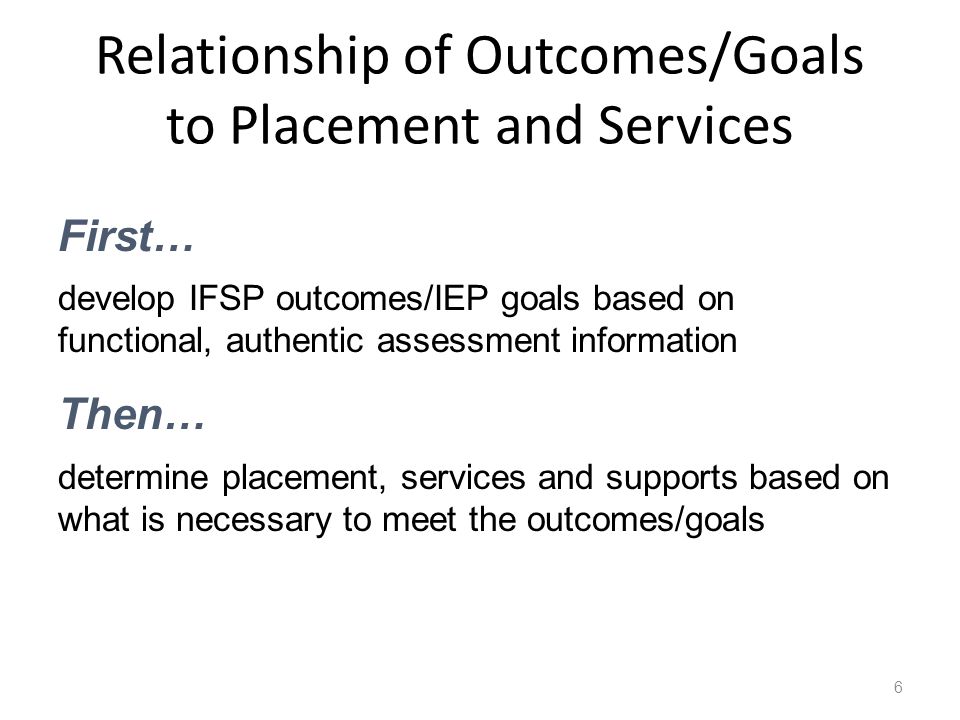 Relationship of Outcomes/Goals to Placement and Services

First…

develop IFSP outcomes/IEP goals based on functional, authentic assessment information

Then…

determine placement, services and supports based on what is necessary to meet the outcomes/goals

6